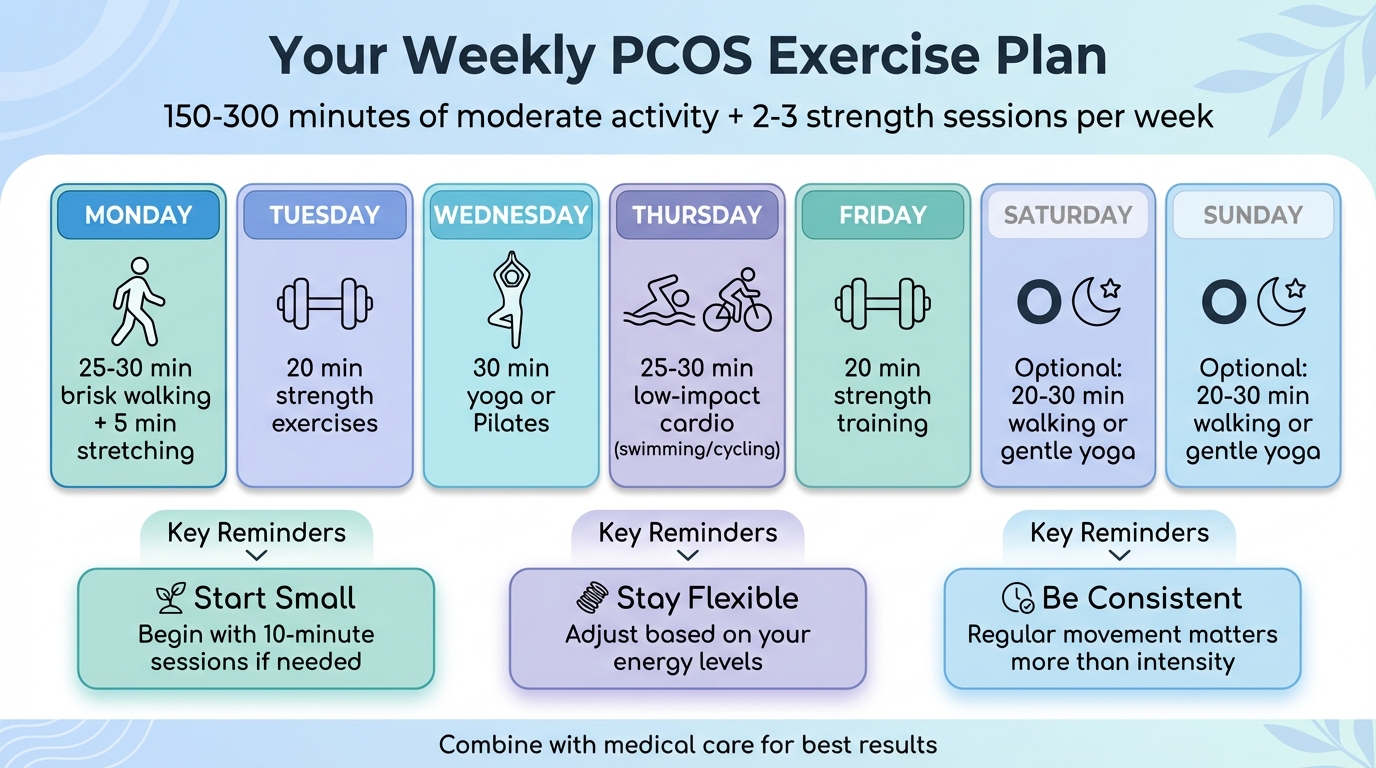 Your Weekly PCOS Exercise Plan

150-300 minutes of moderate activity + 2-3 strength sessions per week

MONDAY

25-30 min brisk walking + 5 min stretching

TUESDAY

20 min strength exercises

WEDNESDAY

30 min yoga or Pilates

THURSDAY

25-30 min low-impact cardio (swimming/cycling)

FRIDAY

20 min strength training

SATURDAY

Optional: 20-30 min walking or gentle yoga

SUNDAY

Optional: 20-30 min walking or gentle yoga

Key Reminders

Start Small

Begin with 10-minute sessions if needed

Key Reminders

Stay Flexible

Adjust based on your energy levels

Key Reminders

Be Consistent

Regular movement matters more than intensity

Combine with medical care for best results